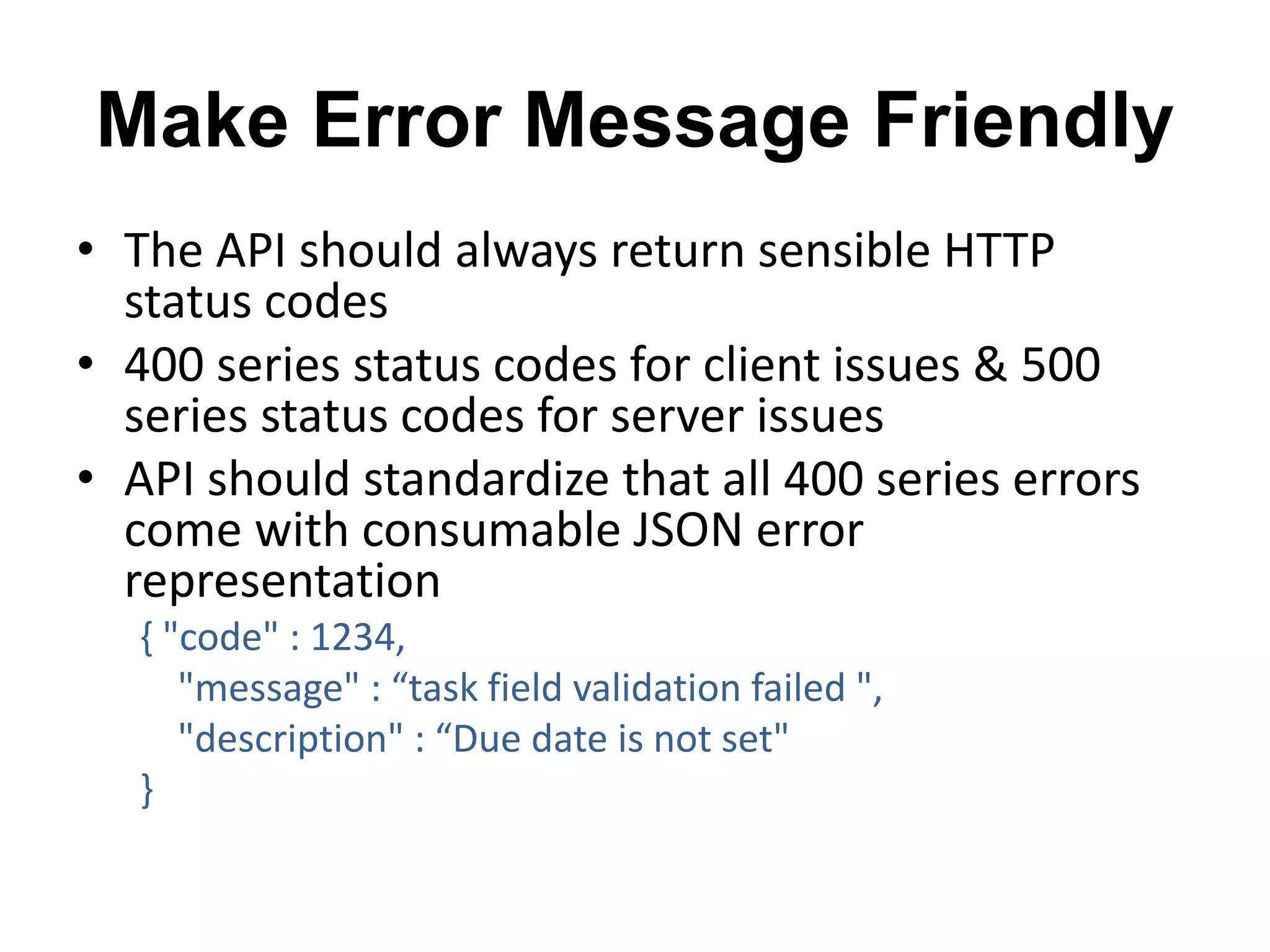 Make Error Message Friendly

• The API should always return sensible HTTP status codes
• 400 series status codes for client issues & 500 series status codes for server issues
• API should standardize that all 400 series errors come with consumable JSON error representation

{ "code" : 1234,
"message" : “task field validation failed ",
"description" : “Due date is not set"
}